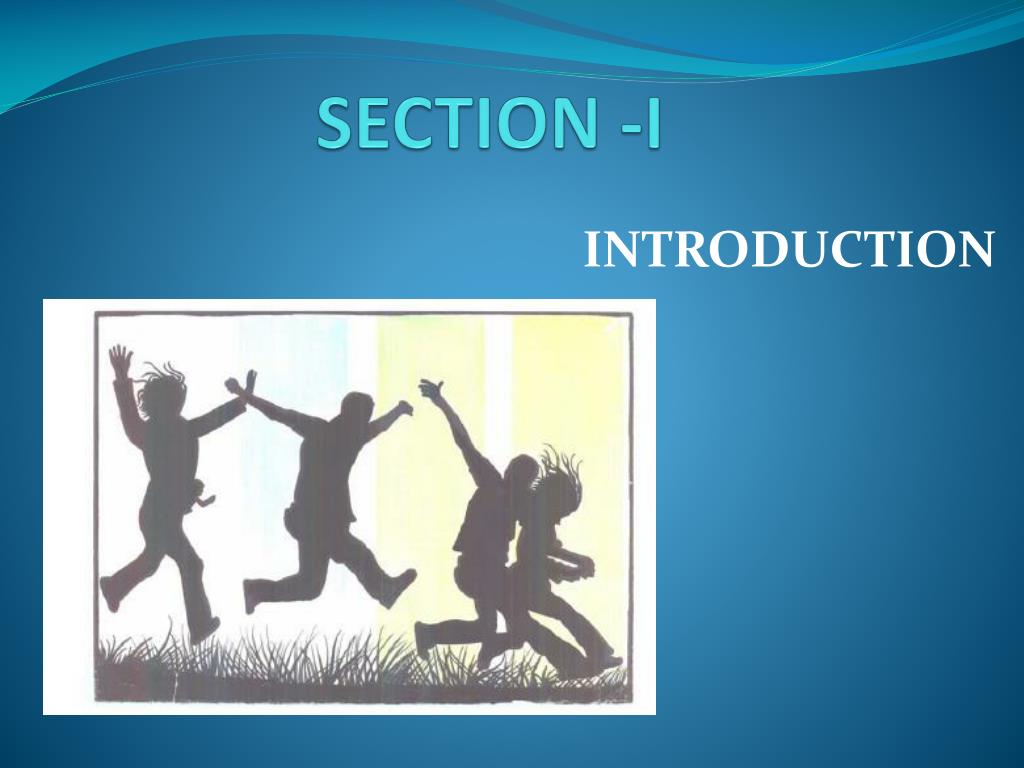 SECTION -I

INTRODUCTION